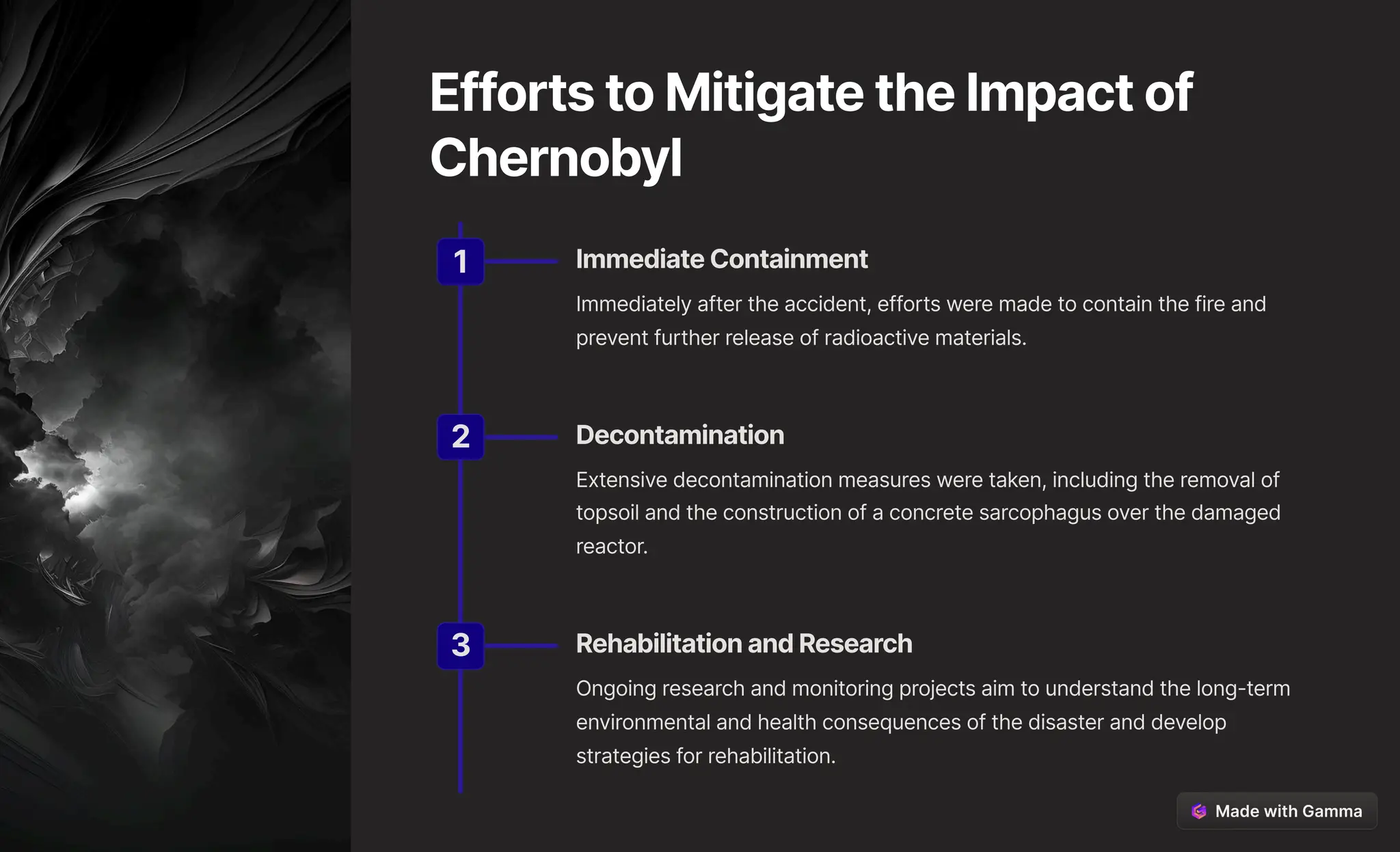 Efforts to Mitigate the Impact of Chernobyl

1

Immediate Containment

Immediately after the accident, efforts were made to contain the fire and prevent further release of radioactive materials.

2

Decontamination

Extensive decontamination measures were taken, including the removal of topsoil and the construction of a concrete sarcophagus over the damaged reactor.

3

Rehabilitation and Research

Ongoing research and monitoring projects aim to understand the long-term environmental and health consequences of the disaster and develop strategies for rehabilitation.

Made with Gamma